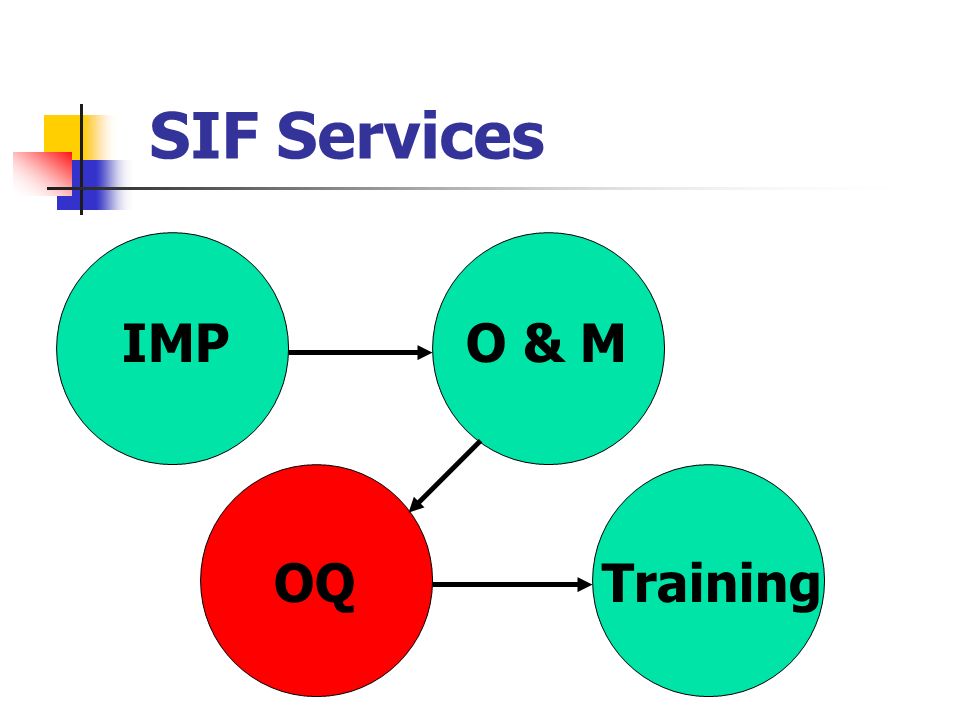 SIF Services

IMP

O & M

OQ

Training